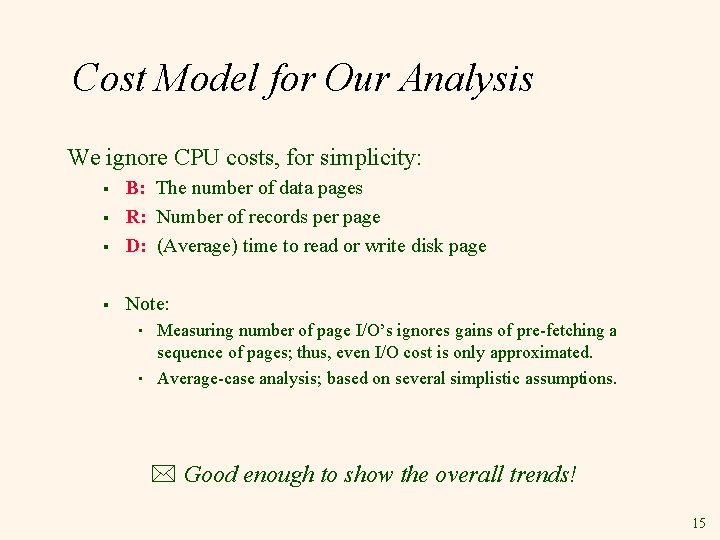 Cost Model for Our Analysis

We ignore CPU costs, for simplicity:

- B: The number of data pages
- R: Number of records per page
- D: (Average) time to read or write disk page

- Note:
  - Measuring number of page I/O's ignores gains of pre-fetching a sequence of pages; thus, even I/O cost is only approximated.
  - Average-case analysis; based on several simplistic assumptions.

Good enough to show the overall trends!

15